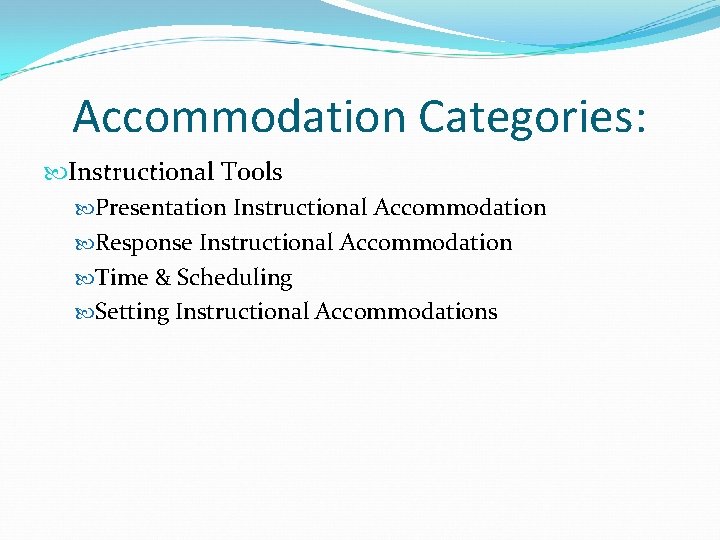 Accommodation Categories:

Instructional Tools

Presentation Instructional Accommodation

Response Instructional Accommodation

Time & Scheduling

Setting Instructional Accommodations